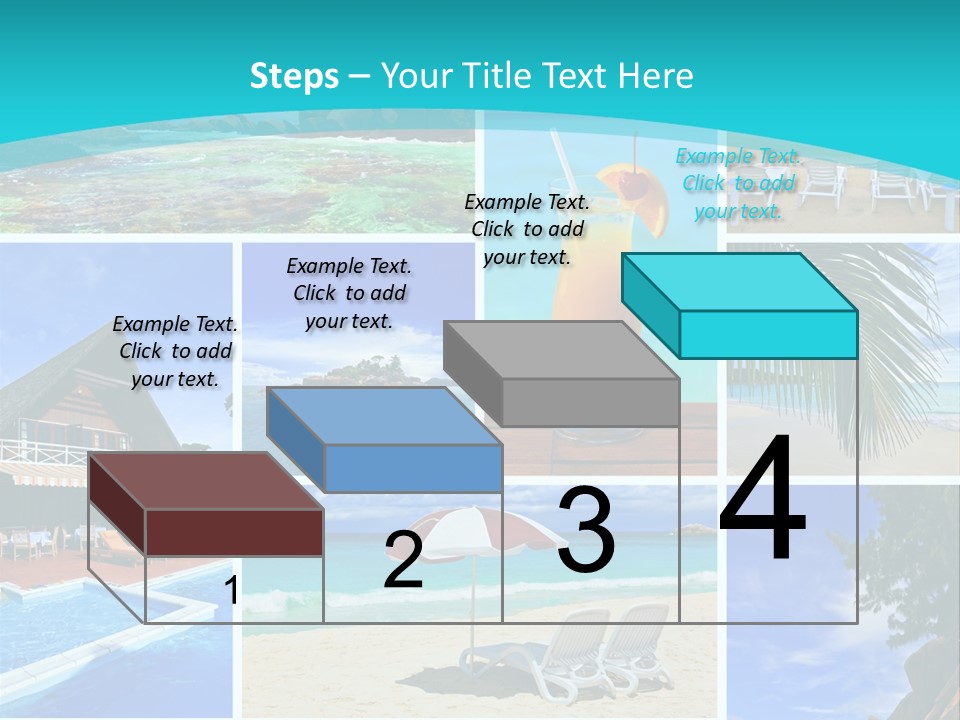 Steps – Your Title Text Here

Example Text. Click to add your text.

Example Text. Click to add your text.

Example Text. Click to add your text.

Example Text. Click to add your text.

1

2

3

4